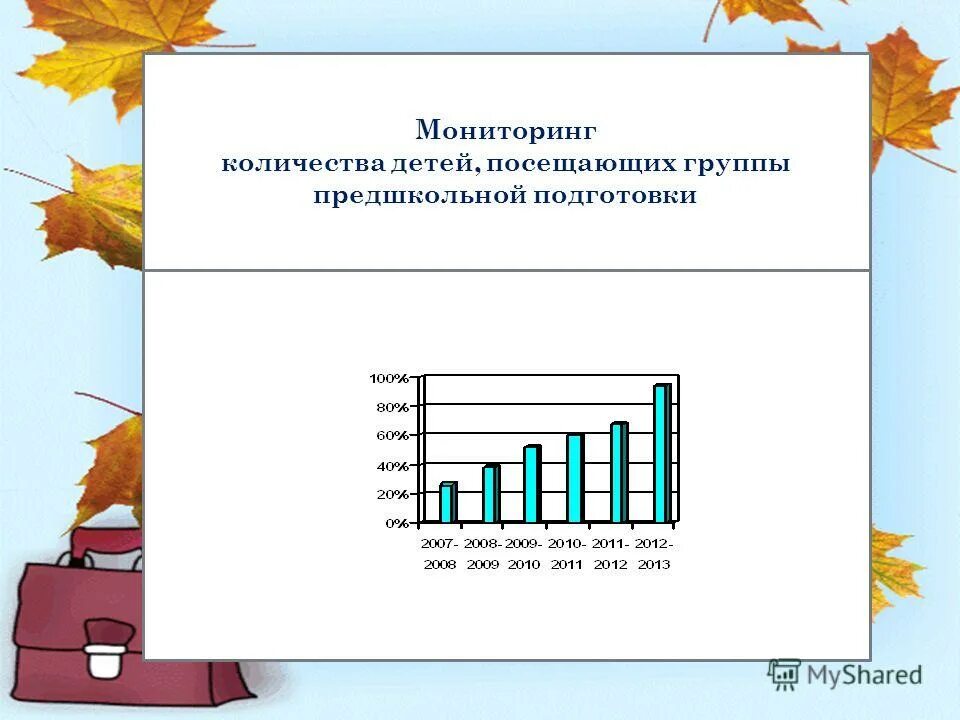 Мониторинг
количества детей, посещающих группы
предшкольной подготовки

100%
80%
60%
40%
20%
0%

2007-2008
2008-2009
2009-2010
2010-2011
2011-2012
2012-2013

MyShared